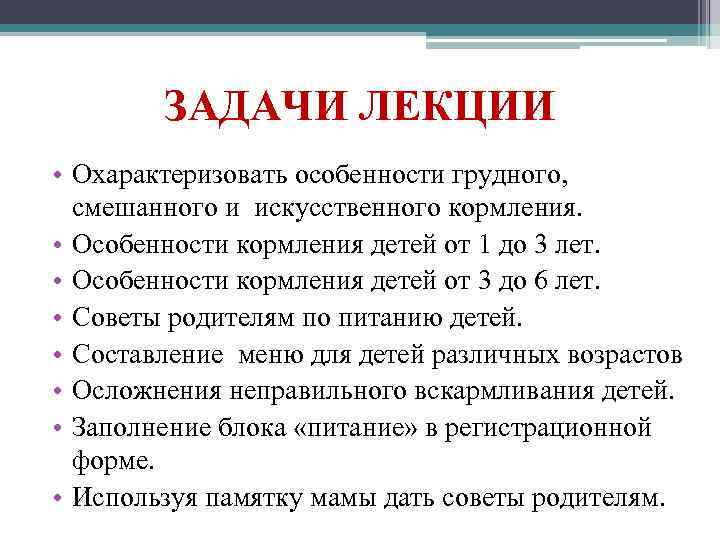 ЗАДАЧИ ЛЕКЦИИ

• Охарактеризовать особенности грудного, смешанного и искусственного кормления.
• Особенности кормления детей от 1 до 3 лет.
• Особенности кормления детей от 3 до 6 лет.
• Советы родителям по питанию детей.
• Составление меню для детей различных возрастов
• Осложнения неправильного вскармливания детей.
• Заполнение блока «питание» в регистрационной форме.
• Используя памятку мамы дать советы родителям.